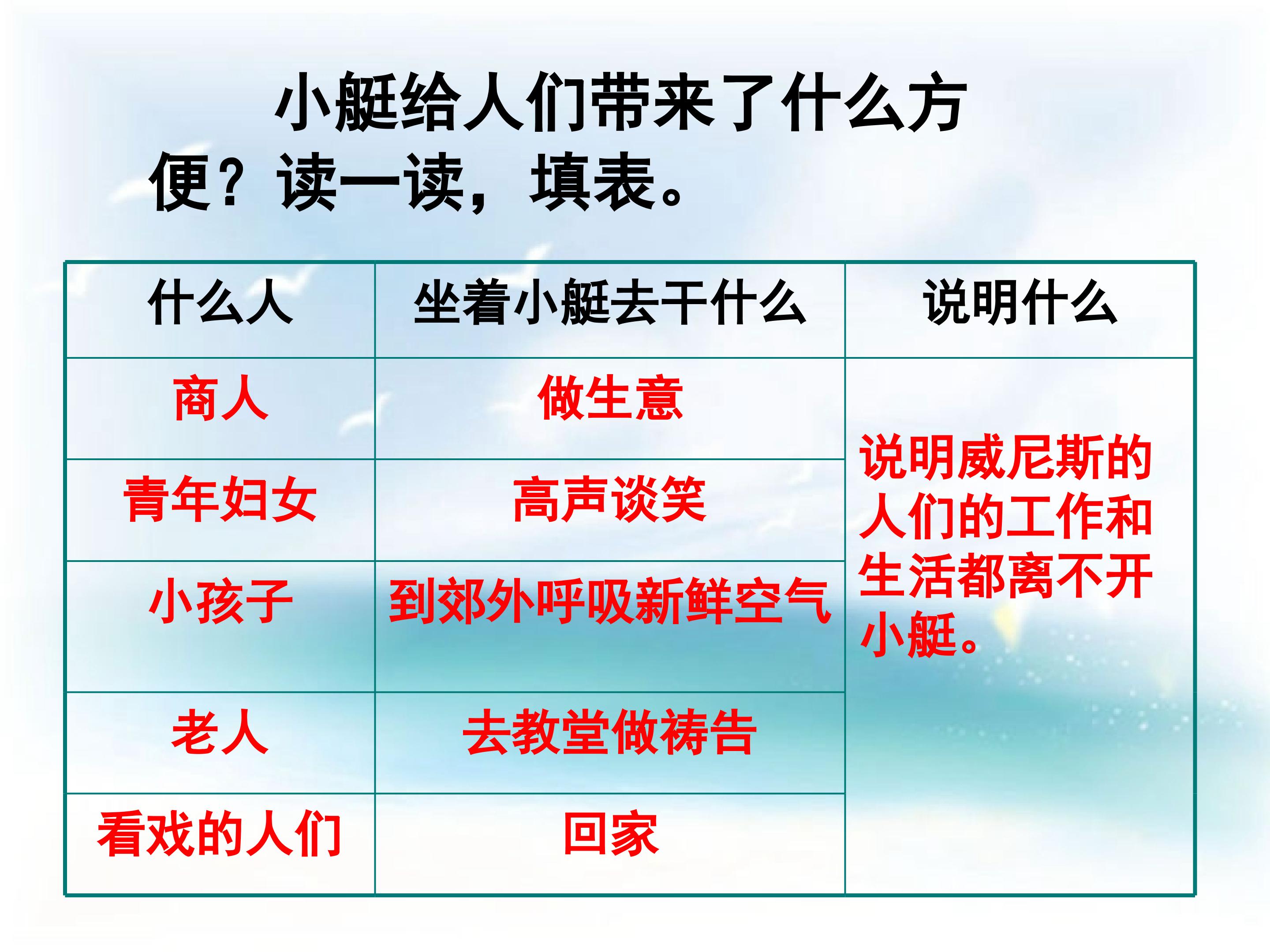 小艇给人们带来了什么方便？读一读，填表。

| 什么人 | 坐着小艇去干什么 | 说明什么 |
|---|---|---|
| 商人 | 做生意 | 说明威尼斯的人们的工作和生活都离不开小艇。 |
| 青年妇女 | 高声谈笑 | |
| 小孩子 | 到郊外呼吸新鲜空气 | |
| 老人 | 去教堂做祷告 | |
| 看戏的人们 | 回家 | |